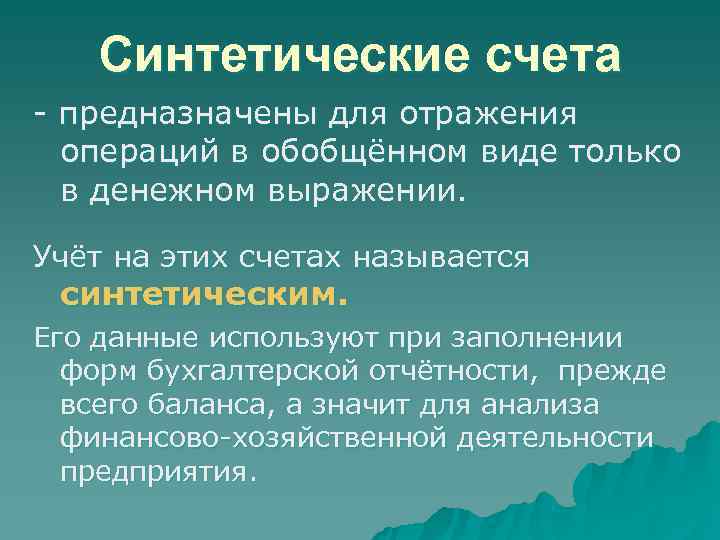 Синтетические счета

- предназначены для отражения операций в обобщённом виде только в денежном выражении.

Учёт на этих счетах называется синтетическим.

Его данные используют при заполнении форм бухгалтерской отчётности, прежде всего баланса, а значит для анализа финансово-хозяйственной деятельности предприятия.